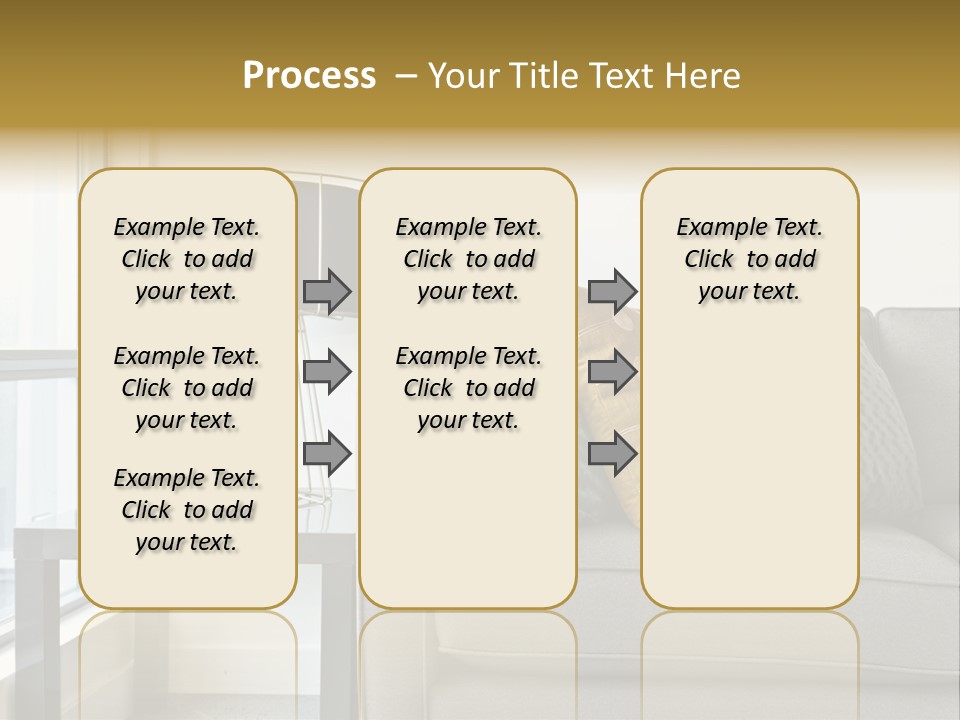 Process – Your Title Text Here

Example Text. Click to add your text.

Example Text. Click to add your text.

Example Text. Click to add your text.

Example Text. Click to add your text.

Example Text. Click to add your text.

Example Text. Click to add your text.